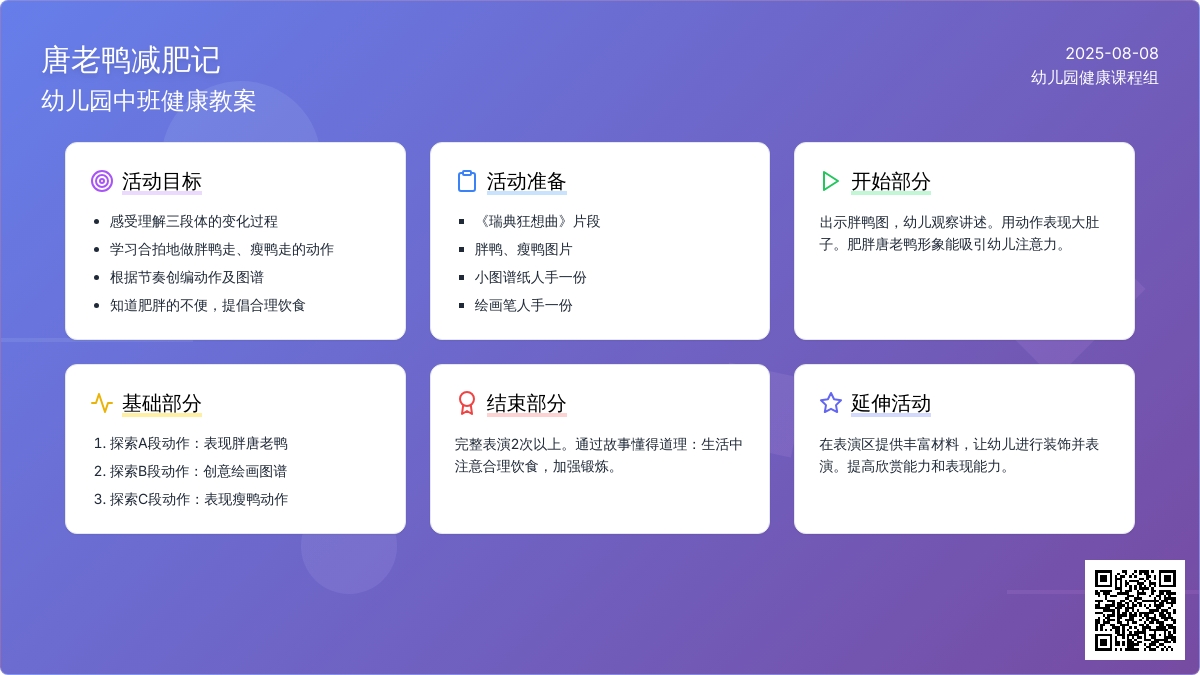 唐老鸭减肥记
幼儿园中班健康教案

2025-08-08
幼儿园健康课程组

活动目标
- 感受理解三段体的变化过程
- 学习合拍地做胖鸭走、瘦鸭走的动作
- 根据节奏创编动作及图谱
- 知道肥胖的不便，提倡合理饮食

活动准备
- 《瑞典狂想曲》片段
- 胖鸭、瘦鸭图片
- 小图谱纸人手一份
- 绘画笔人手一份

开始部分
出示胖鸭图，幼儿观察讲述。用动作表现大肚子。肥胖唐老鸭形象能吸引幼儿注意力。

基础部分
1. 探索A段动作：表现胖唐老鸭
2. 探索B段动作：创意绘画图谱
3. 探索C段动作：表现瘦鸭动作

结束部分
完整表演2次以上。通过故事懂得道理：生活中注意合理饮食，加强锻炼。

延伸活动
在表演区提供丰富材料，让幼儿进行装饰并表演。提高欣赏能力和表现能力。